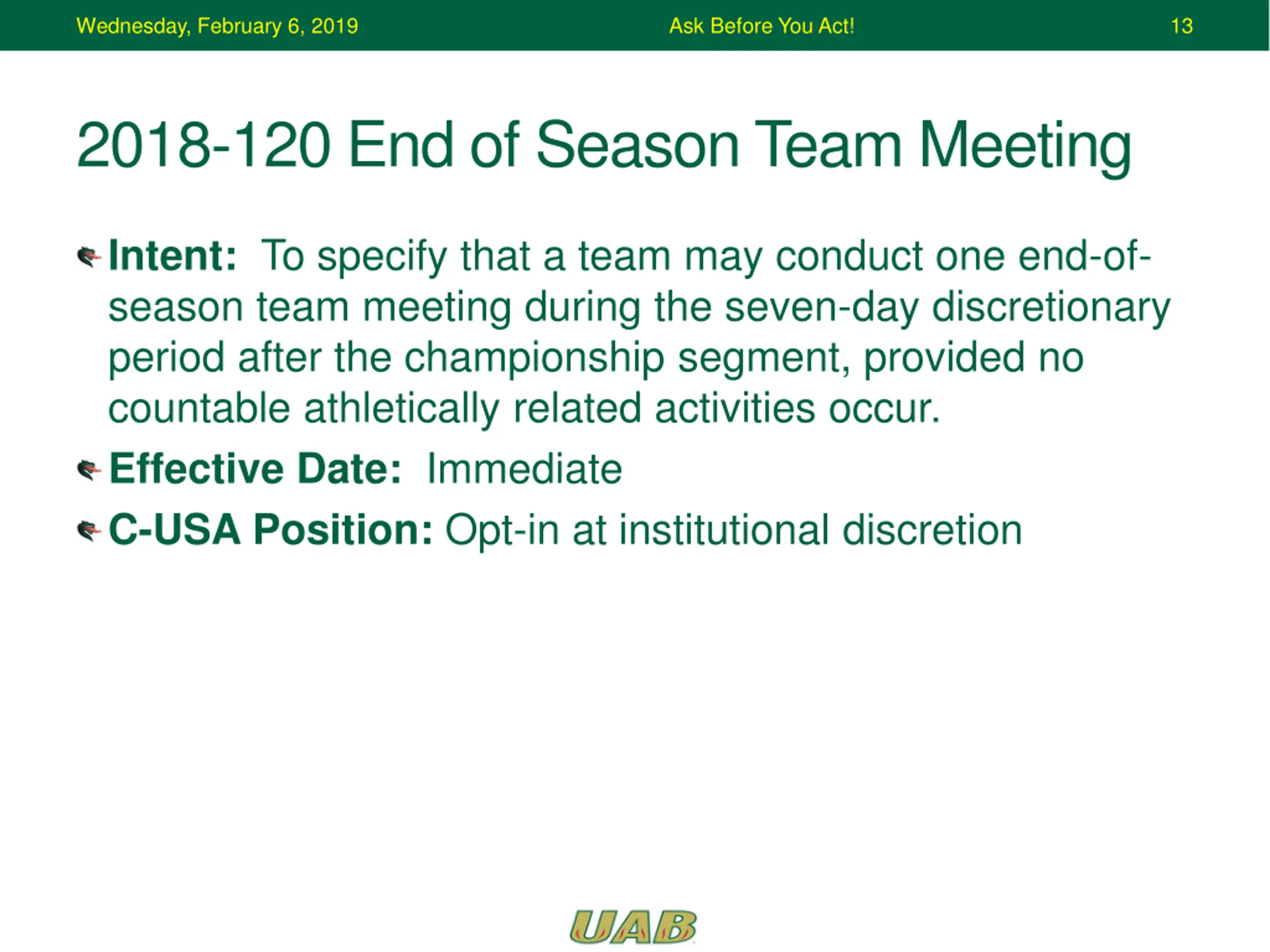 Wednesday, February 6, 2019 Ask Before You Act! 13

2018-120 End of Season Team Meeting

Intent: To specify that a team may conduct one end-of-season team meeting during the seven-day discretionary period after the championship segment, provided no countable athletically related activities occur.

Effective Date: Immediate

C-USA Position: Opt-in at institutional discretion

UAB